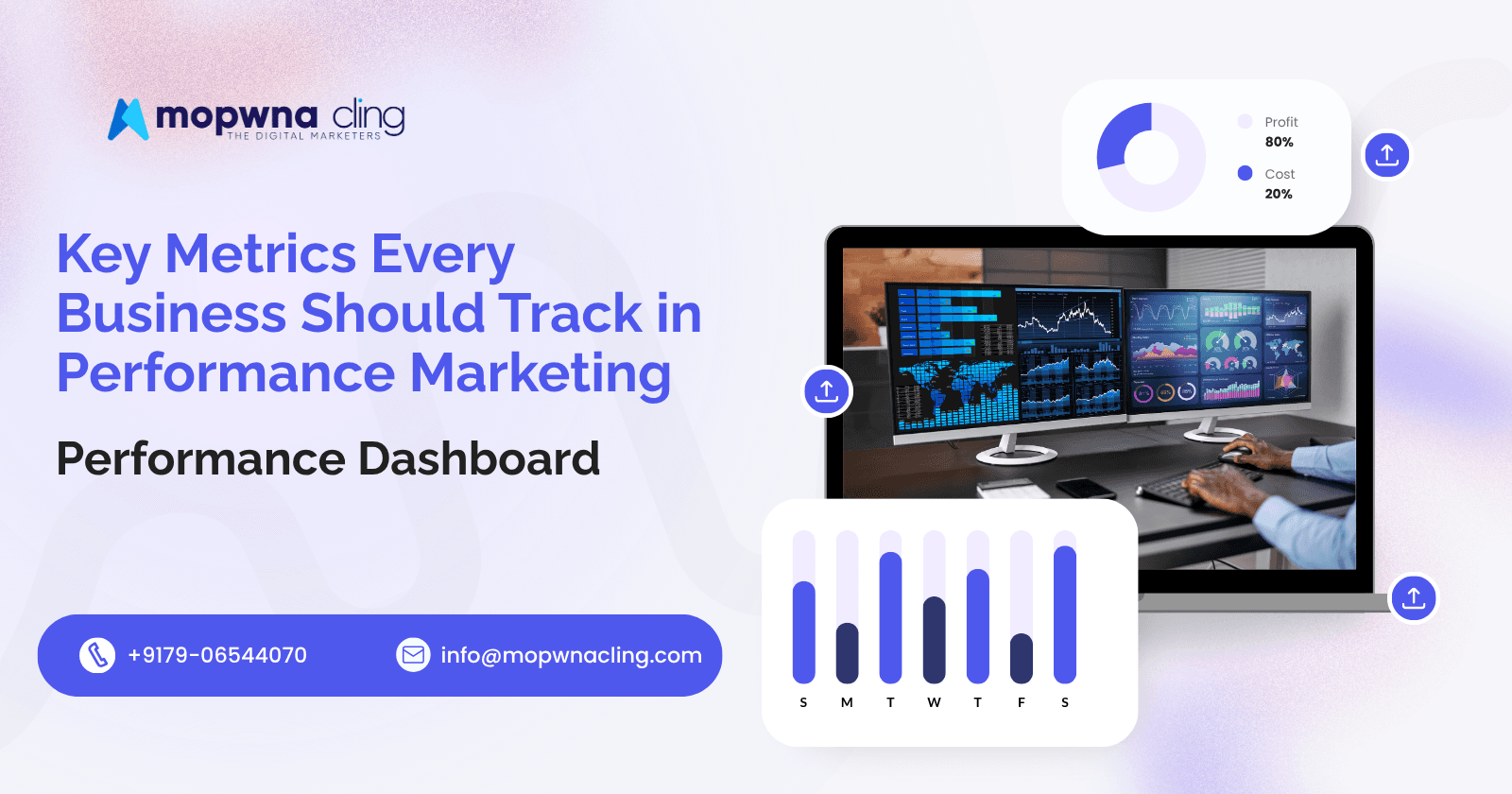 mopwna cling
THE DIGITAL MARKETERS

Key Metrics Every Business Should Track in Performance Marketing

Performance Dashboard

+9179-06544070

info@mopwnacling.com

Profit
80%

Cost
20%

S M T W T F S